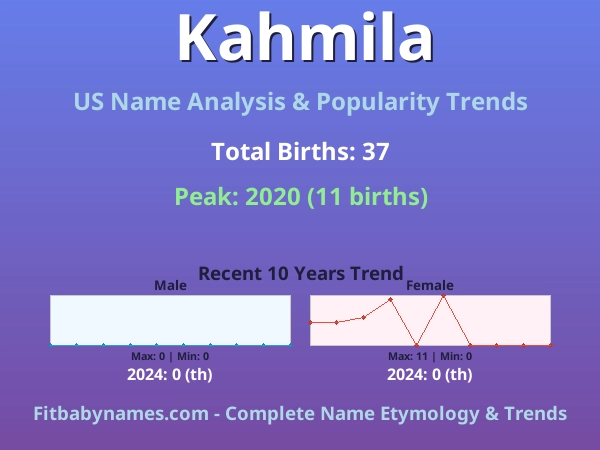 Kahmila

US Name Analysis & Popularity Trends

Total Births: 37

Peak: 2020 (11 births)

Recent 10 Years Trend

Male

Max: 0 | Min: 0

2024: 0 (th)

Female

Max: 11 | Min: 0

2024: 0 (th)

Fitbabynames.com - Complete Name Etymology & Trends